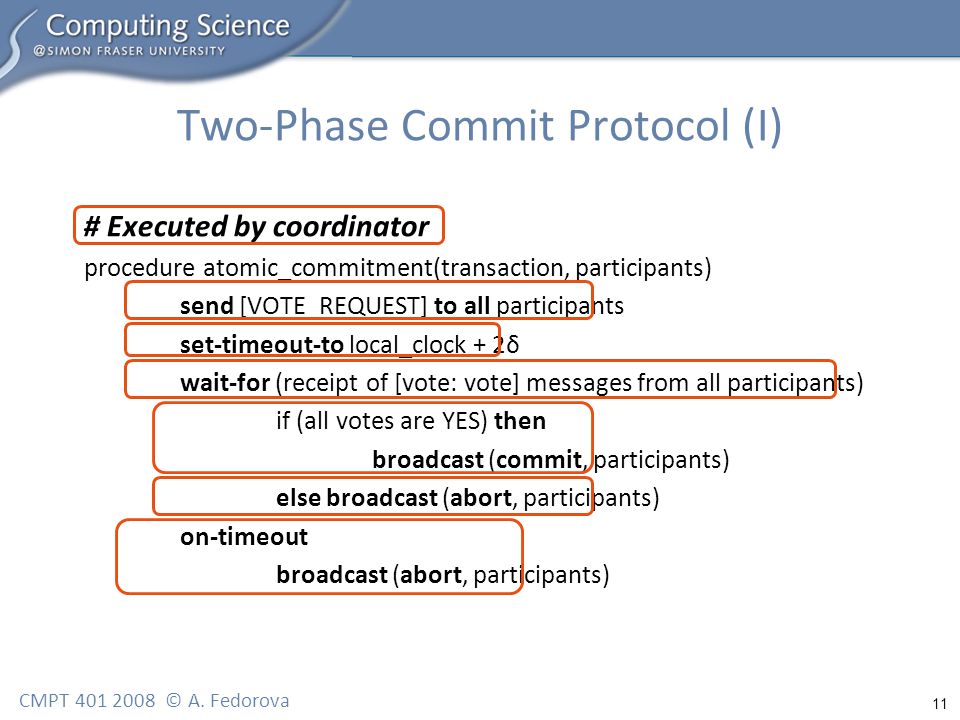 Computing Science
@SIMON FRASER UNIVERSITY

Two-Phase Commit Protocol (I)

# Executed by coordinator

procedure atomic_commitment(transaction, participants)

send [VOTE_REQUEST] to all participants

set-timeout-to local_clock + 2δ

wait-for (receipt of [vote: vote] messages from all participants)

if (all votes are YES) then

broadcast (commit, participants)

else broadcast (abort, participants)

on-timeout

broadcast (abort, participants)

CMPT 401 2008 © A. Fedorova

11